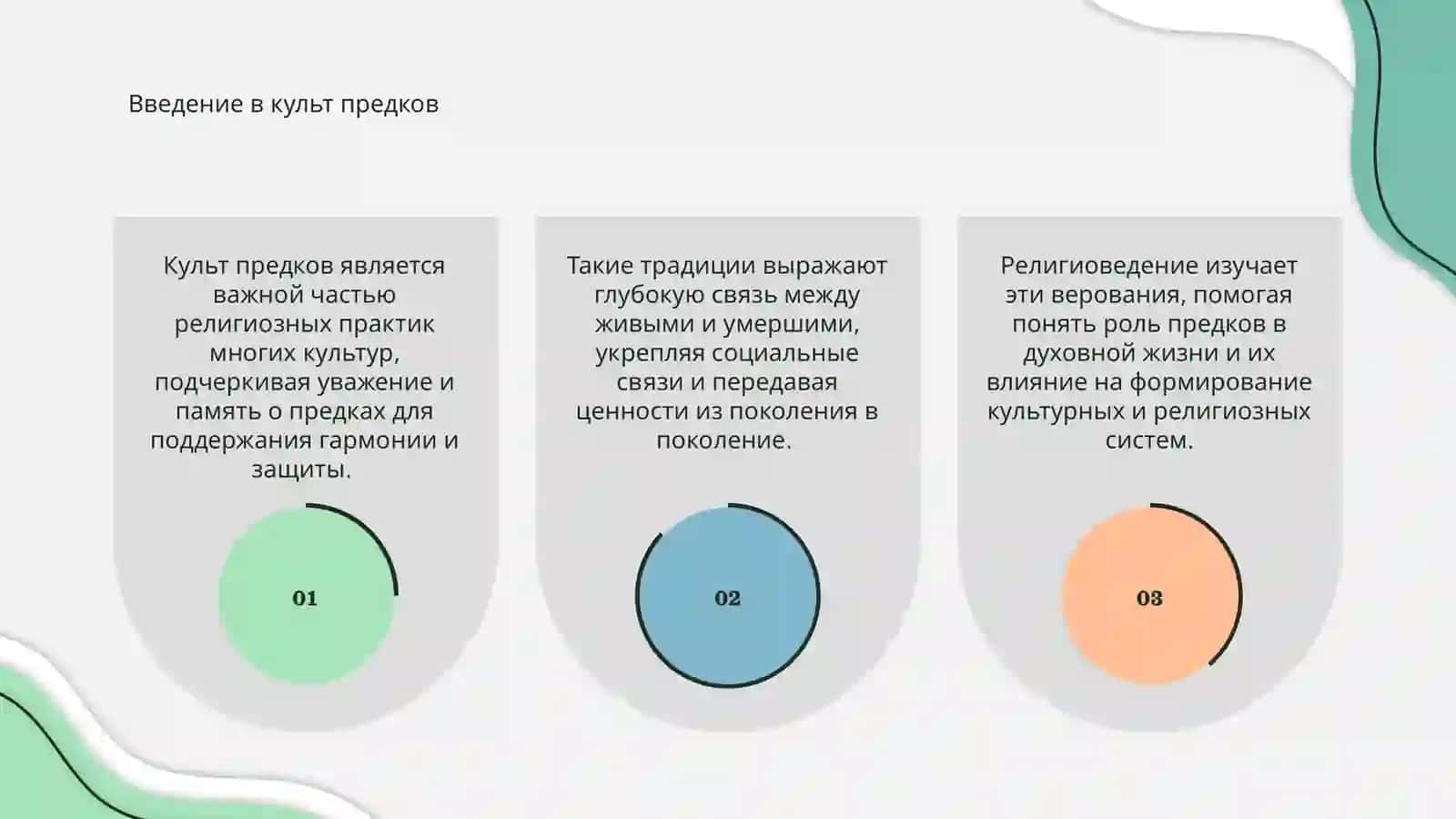 Введение в культ предков

Культ предков является важной частью религиозных практик многих культур, подчеркивая уважение и память о предках для поддержания гармонии и защиты.

01

Такие традиции выражают глубокую связь между живыми и умершими, укрепляя социальные связи и передавая ценности из поколения в поколение.

02

Религиоведение изучает эти верования, помогая понять роль предков в духовной жизни и их влияние на формирование культурных и религиозных систем.

03